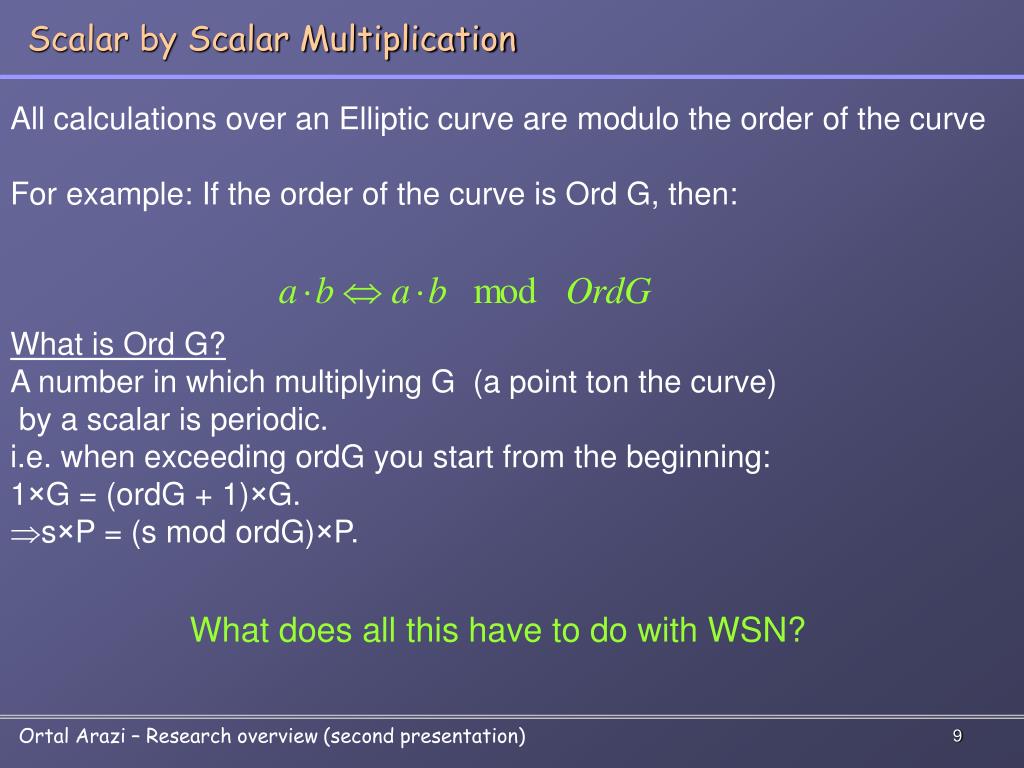 Scalar by Scalar Multiplication

All calculations over an Elliptic curve are modulo the order of the curve

For example: If the order of the curve is Ord G, then:

$a \cdot b \Leftrightarrow a \cdot b \mod OrdG$

What is Ord G?
A number in which multiplying G (a point ton the curve) by a scalar is periodic.
i.e. when exceeding ordG you start from the beginning:
1×G = (ordG + 1)×G.
$\Rightarrow$s×P = (s mod ordG)×P.

What does all this have to do with WSN?

Ortal Arazi – Research overview (second presentation)

9